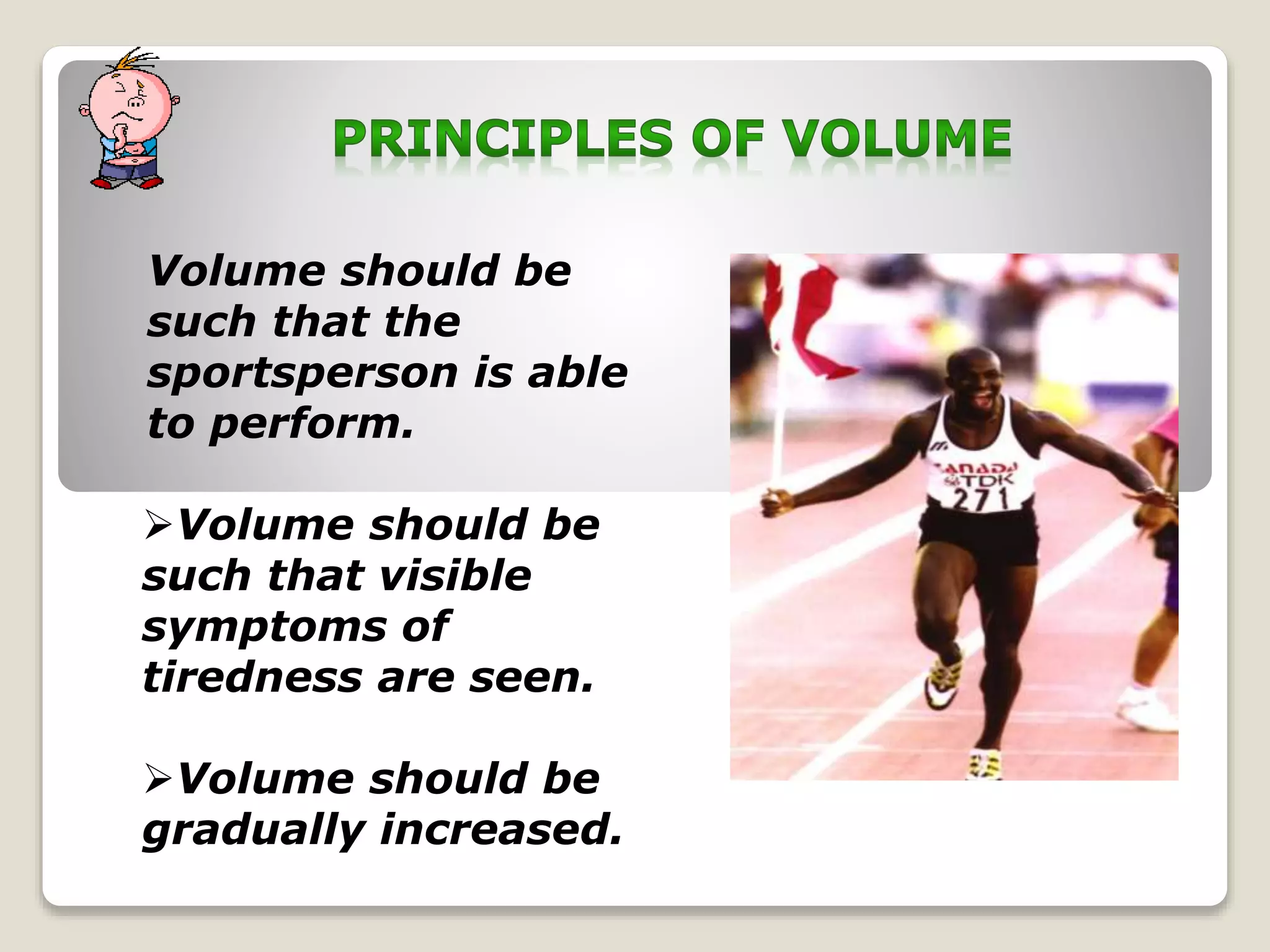 PRINCIPLES OF VOLUME

Volume should be such that the sportsperson is able to perform.

➢Volume should be such that visible symptoms of tiredness are seen.

➢Volume should be gradually increased.

CANADA TDK 271